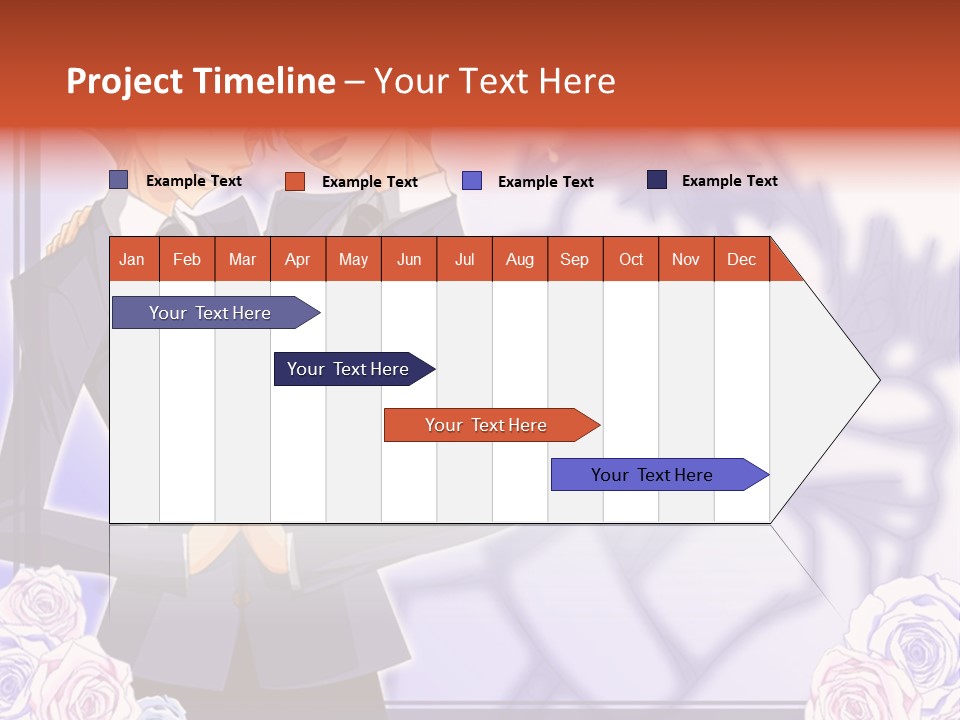 Project Timeline – Your Text Here

Example Text Example Text Example Text Example Text

| Jan | Feb | Mar | Apr | May | Jun | Jul | Aug | Sep | Oct | Nov | Dec |
|---|---|---|---|---|---|---|---|---|---|---|---|

Your Text Here

Your Text Here

Your Text Here

Your Text Here